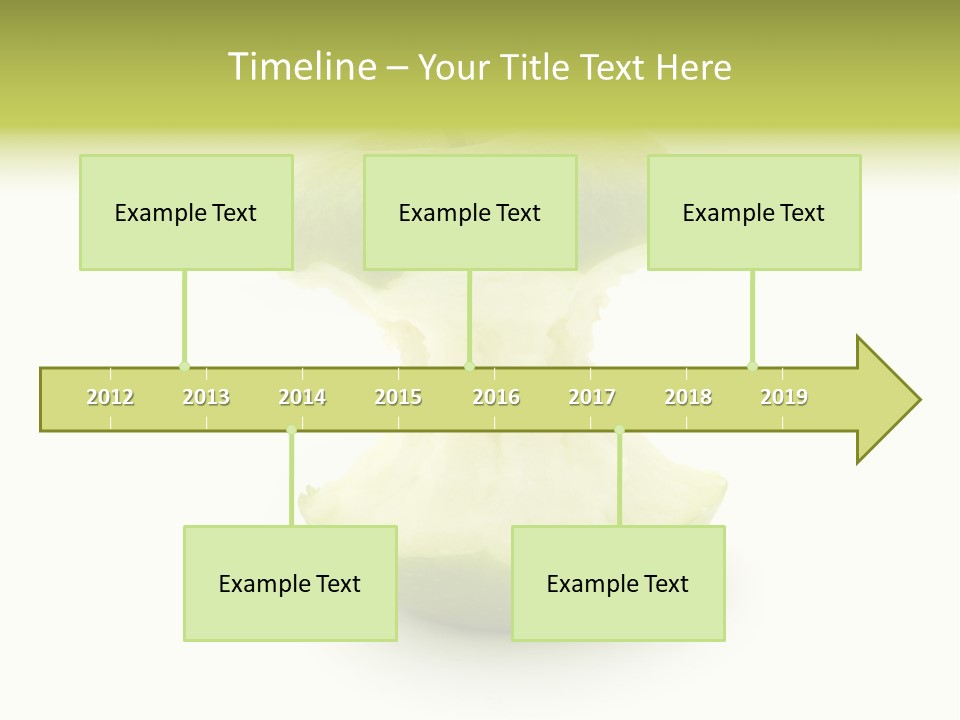 Timeline – Your Title Text Here

Example Text

Example Text

Example Text

2012 2013 2014 2015 2016 2017 2018 2019

Example Text

Example Text